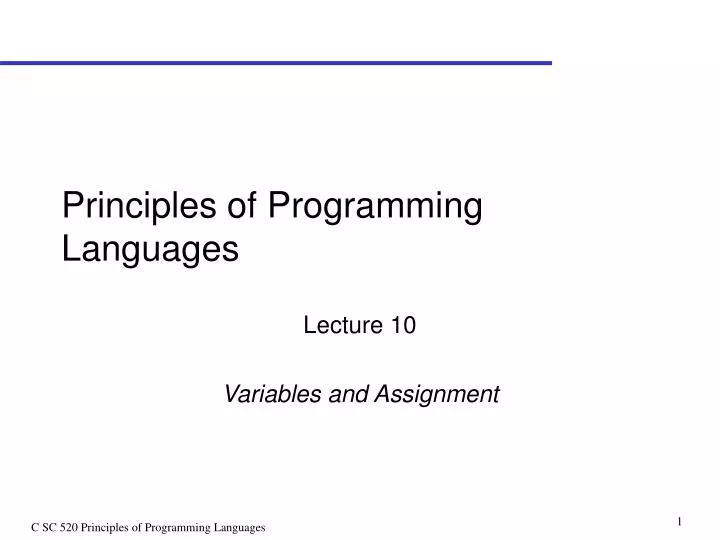 Principles of Programming Languages

Lecture 10

Variables and Assignment

C SC 520 Principles of Programming Languages

1